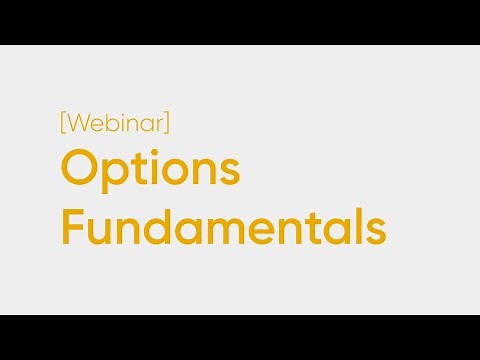 [Webinar]
Options Fundamentals